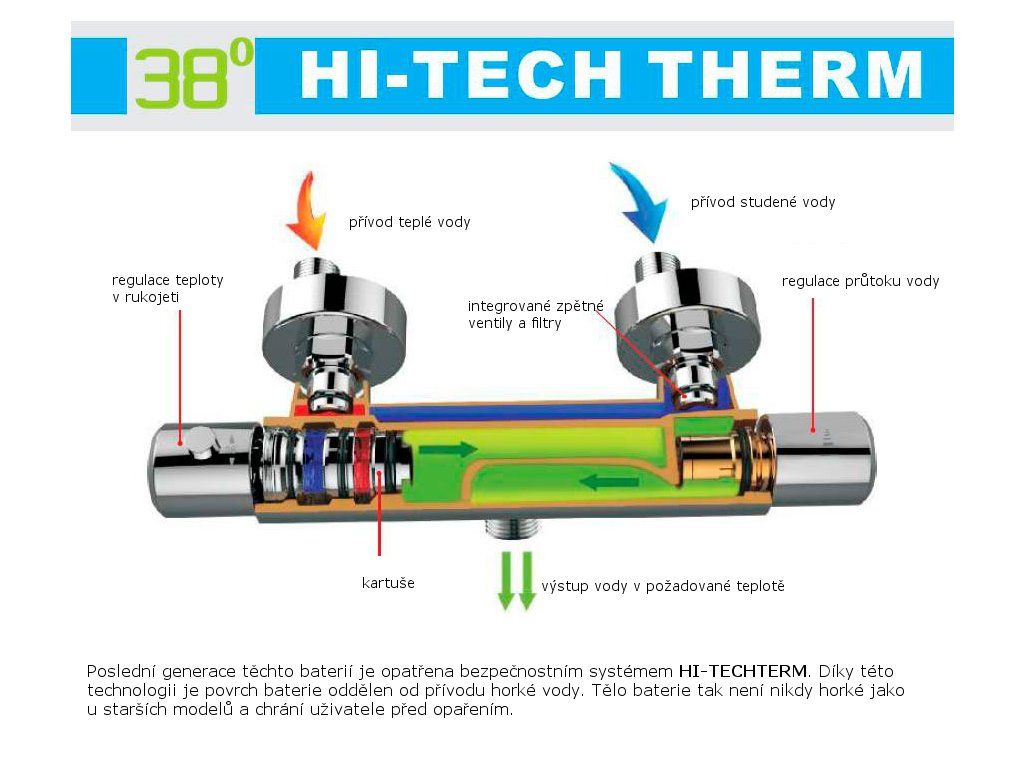 $38^0$ HI-TECH THERM

přívod teplé vody

přívod studené vody

regulace teploty v rukojeti

integrované zpětné ventily a filtry

regulace průtoku vody

kartuše

výstup vody v požadované teplotě

Poslední generace těchto baterií je opatřena bezpečnostním systémem HI-TECHTERM. Díky této technologii je povrch baterie oddělen od přívodu horké vody. Tělo baterie tak není nikdy horké jako u starších modelů a chrání uživatele před opařením.